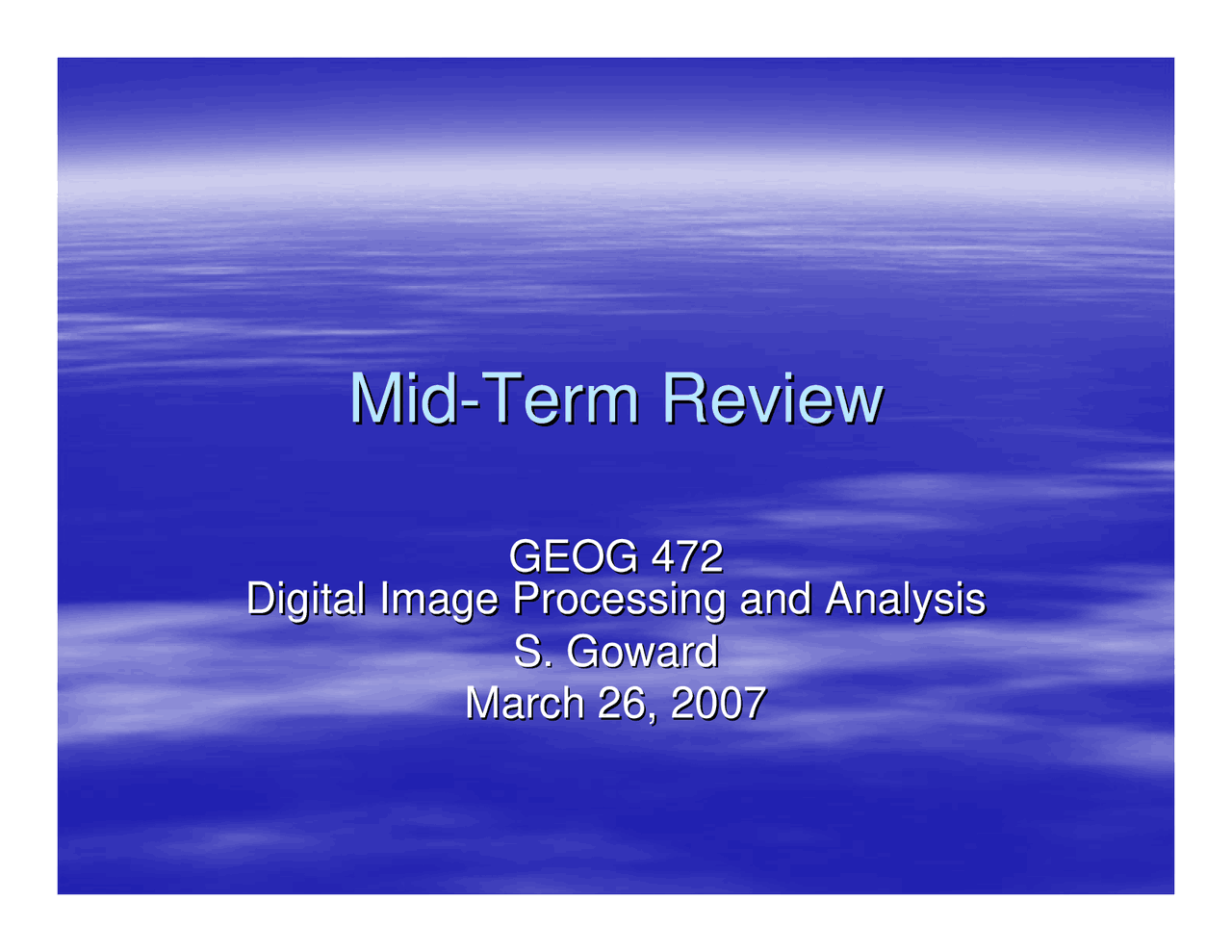 Mid-Term Review

GEOG 472
Digital Image Processing and Analysis
S. Goward
March 26, 2007